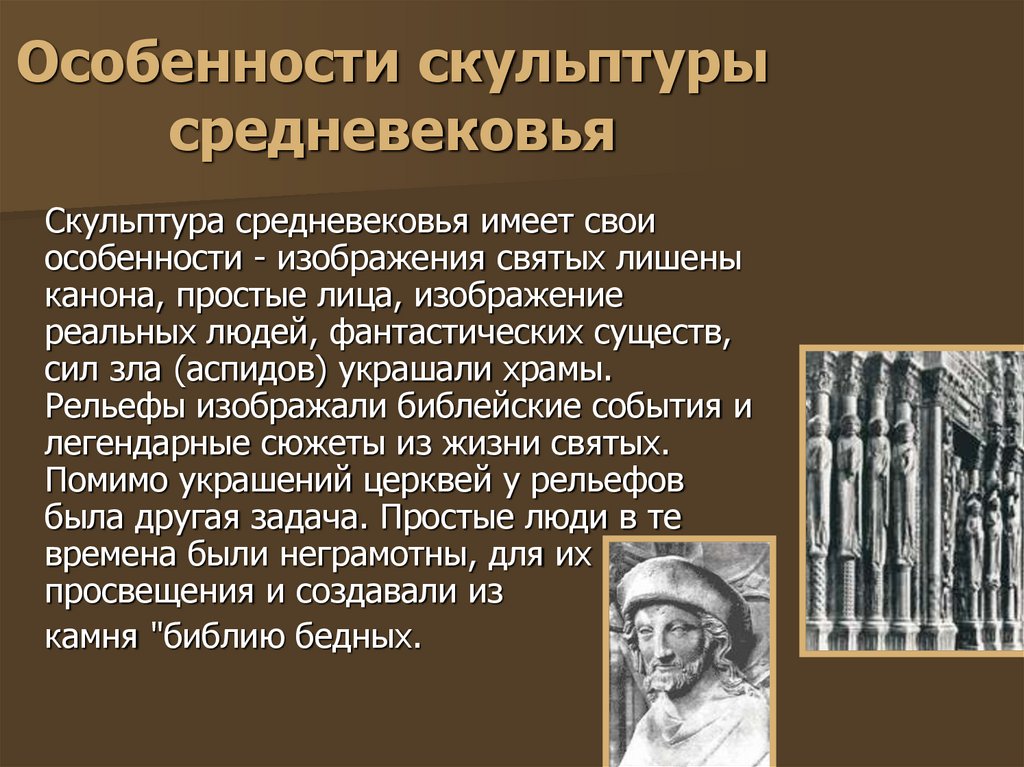 Особенности скульптуры средневековья

Скульптура средневековья имеет свои особенности - изображения святых лишены канона, простые лица, изображение реальных людей, фантастических существ, сил зла (аспидов) украшали храмы. Рельефы изображали библейские события и легендарные сюжеты из жизни святых. Помимо украшений церквей у рельефов была другая задача. Простые люди в те времена были неграмотны, для их просвещения и создавали из камня "библию бедных.